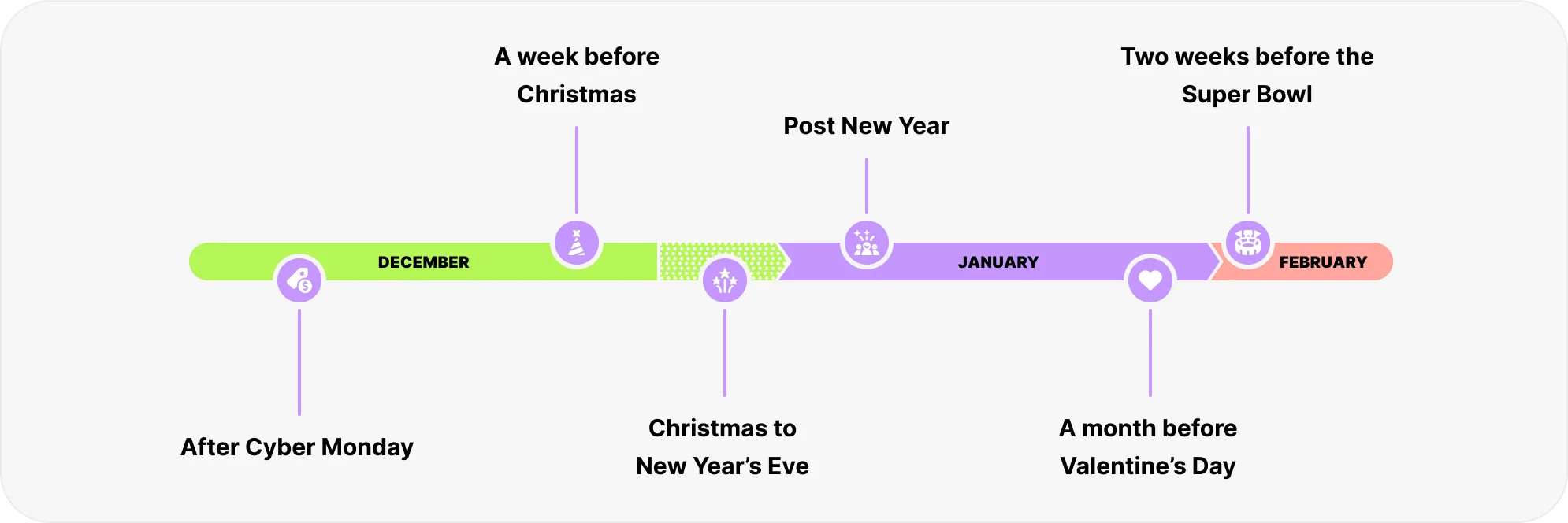 A week before Christmas

Post New Year

Two weeks before the Super Bowl

DECEMBER

JANUARY

FEBRUARY

After Cyber Monday

Christmas to New Year's Eve

A month before Valentine's Day